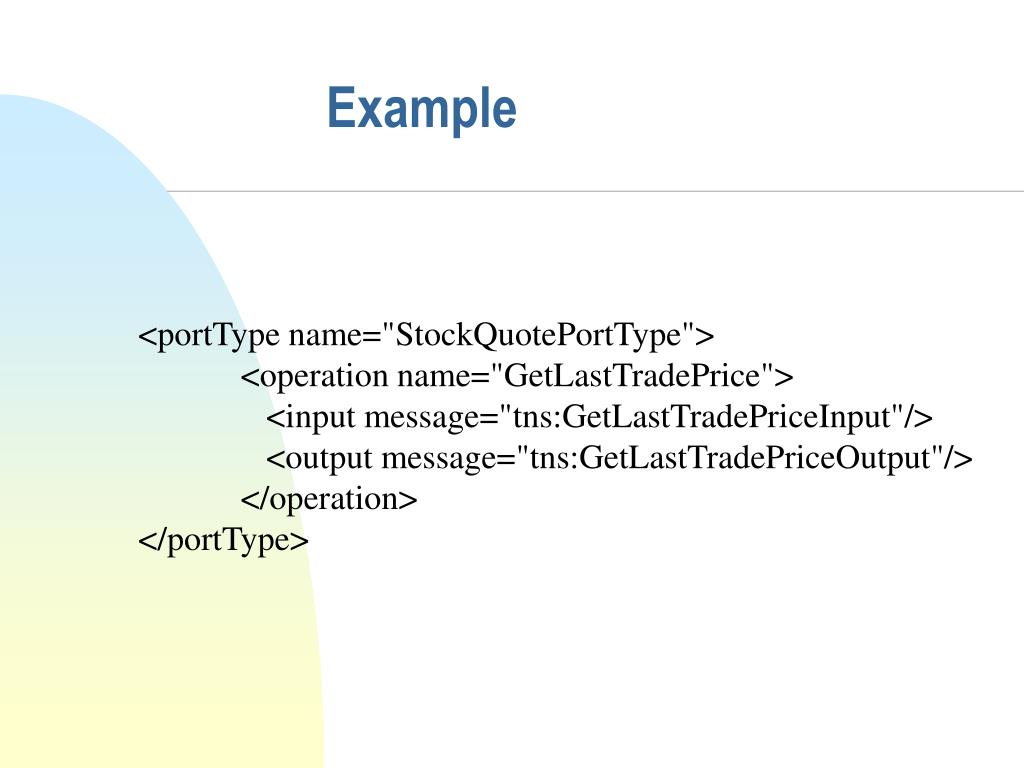 Example

<portType name="StockQuotePortType">
<operation name="GetLastTradePrice">
<input message="tns:GetLastTradePriceInput"/>
<output message="tns:GetLastTradePriceOutput"/>
</operation>
</portType>